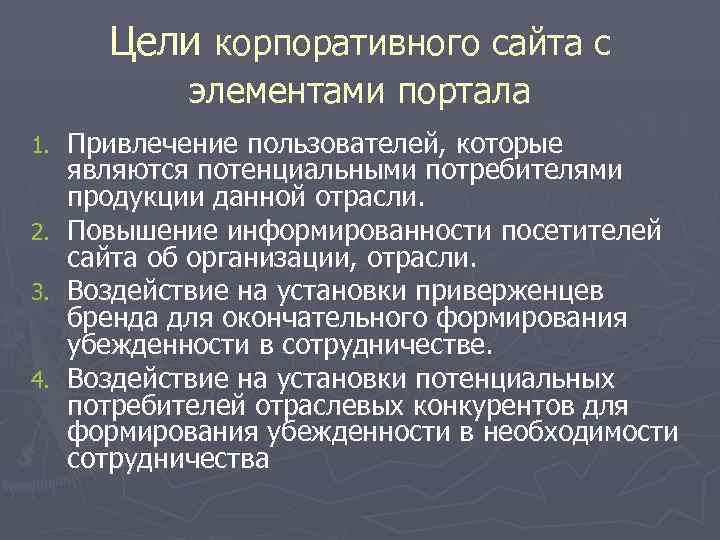 Цели корпоративного сайта с элементами портала

1. Привлечение пользователей, которые являются потенциальными потребителями продукции данной отрасли.
2. Повышение информированности посетителей сайта об организации, отрасли.
3. Воздействие на установки приверженцев бренда для окончательного формирования убежденности в сотрудничестве.
4. Воздействие на установки потенциальных потребителей отраслевых конкурентов для формирования убежденности в необходимости сотрудничества